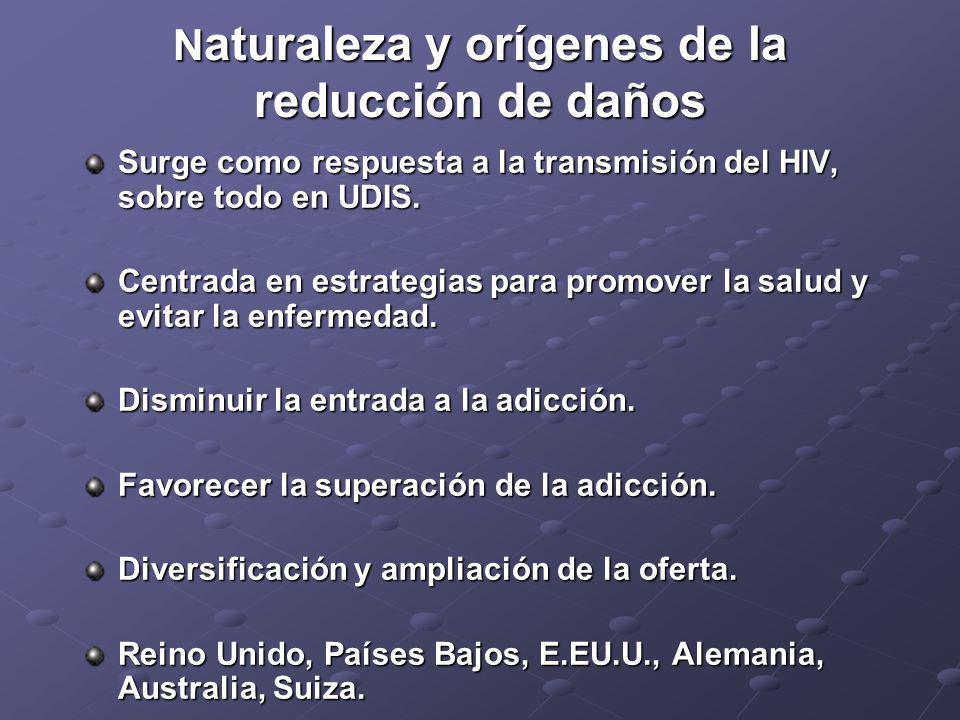 Naturaleza y orígenes de la reducción de daños

Surge como respuesta a la transmisión del HIV, sobre todo en UDIS.

Centrada en estrategias para promover la salud y evitar la enfermedad.

Disminuir la entrada a la adicción.

Favorecer la superación de la adicción.

Diversificación y ampliación de la oferta.

Reino Unido, Países Bajos, E.EU.U., Alemania, Australia, Suiza.